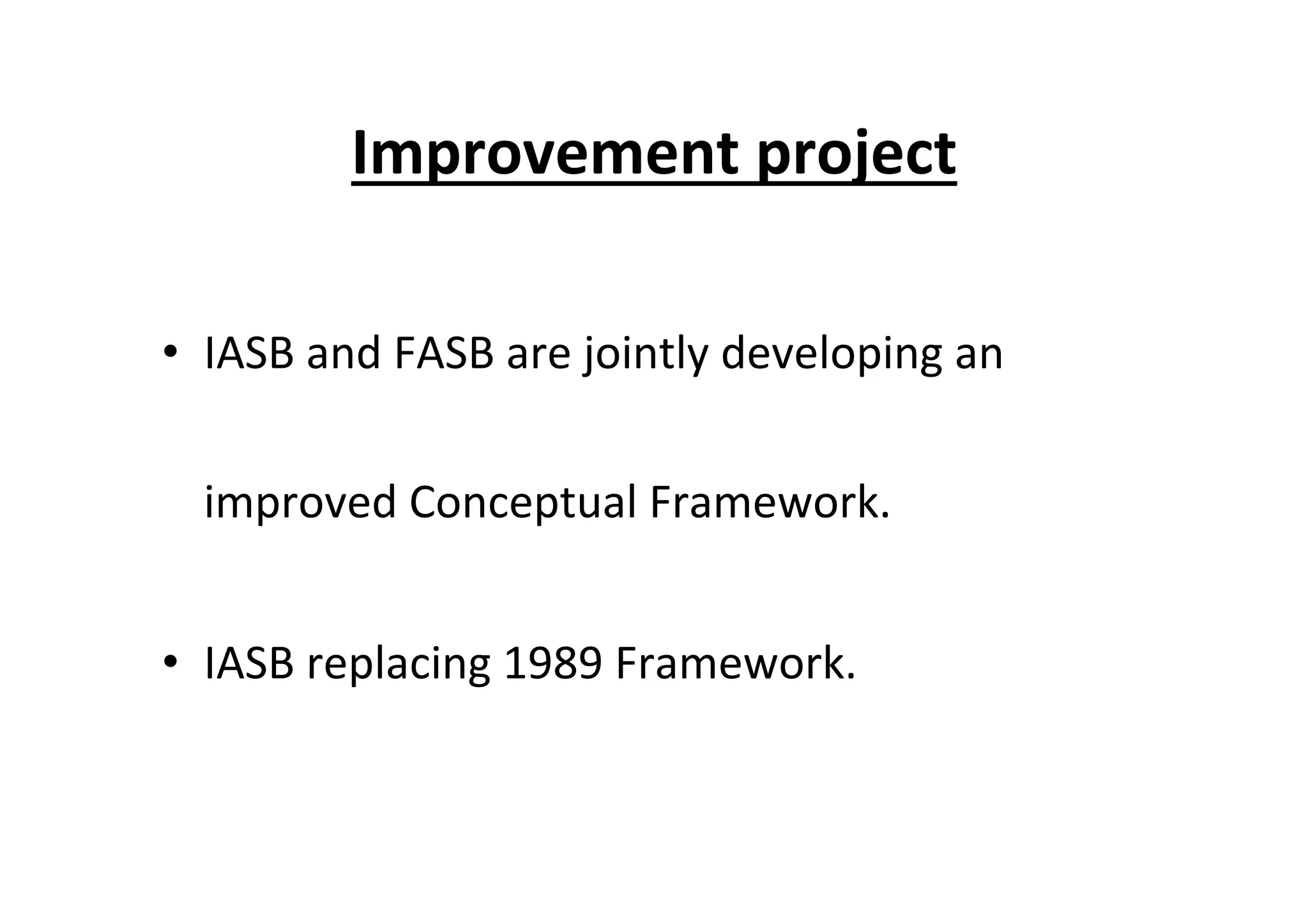 Improvement project

• IASB and FASB are jointly developing an improved Conceptual Framework.

• IASB replacing 1989 Framework.